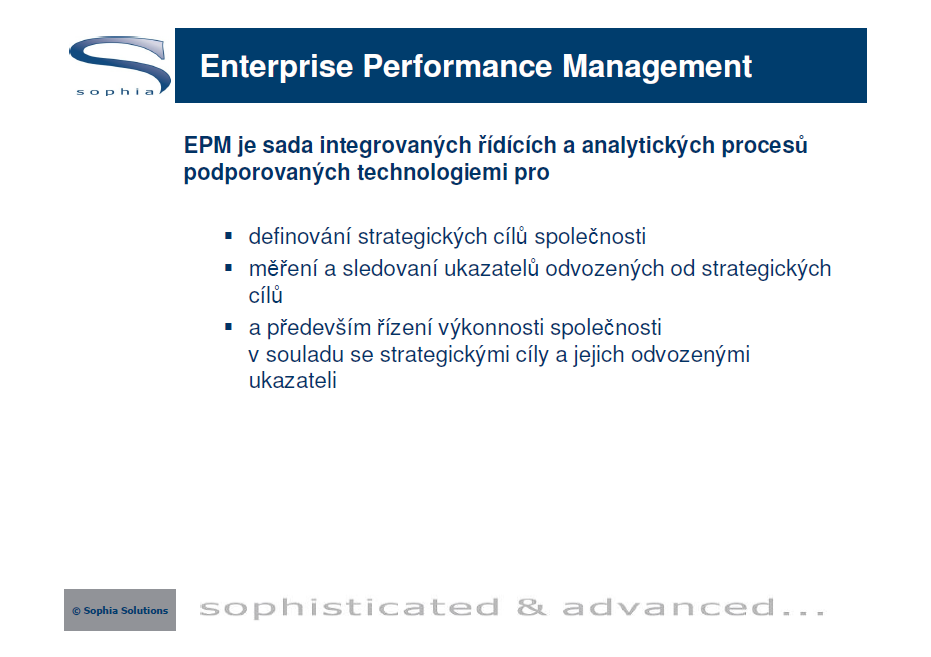 sophia

Enterprise Performance Management

EPM je sada integrovaných řídících a analytických procesů podporovaných technologiemi pro

▪ definování strategických cílů společnosti
▪ měření a sledovaní ukazatelů odvozených od strategických cílů
▪ a především řízení výkonnosti společnosti v souladu se strategickými cíly a jejich odvozenými ukazateli

© Sophia Solutions

sophisticated & advanced...